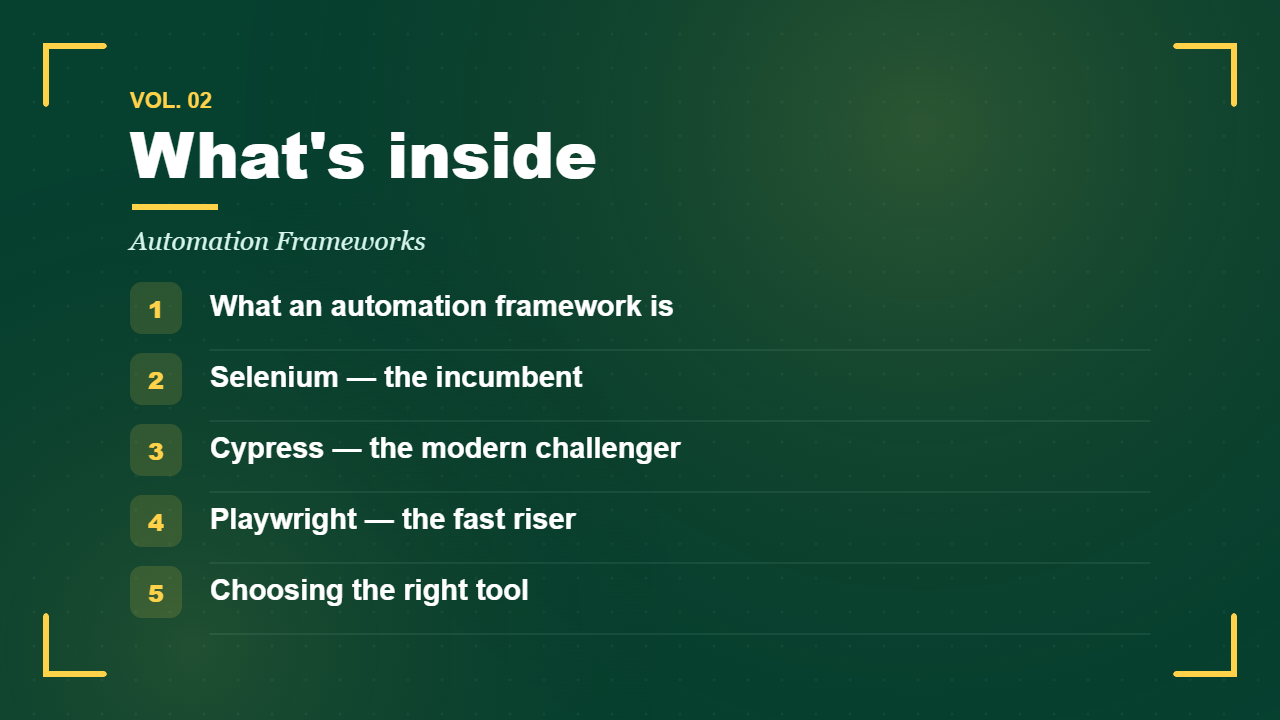 VOL. 02

What's inside

Automation Frameworks

1 What an automation framework is

2 Selenium — the incumbent

3 Cypress — the modern challenger

4 Playwright — the fast riser

5 Choosing the right tool